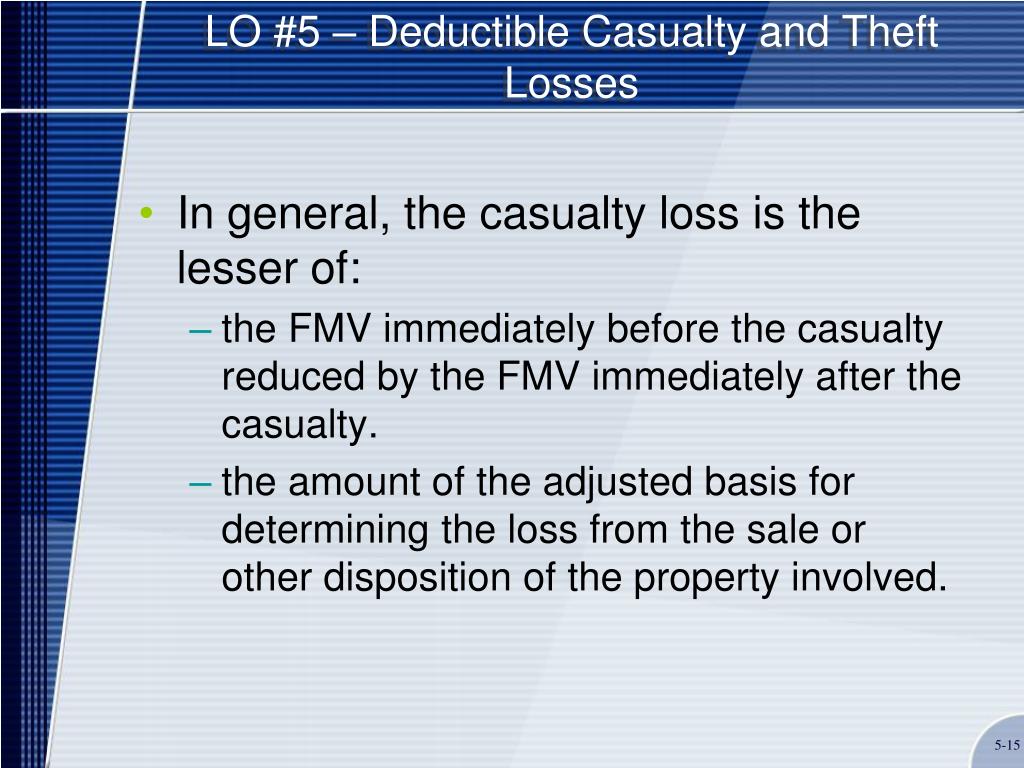 LO #5 – Deductible Casualty and Theft Losses

• In general, the casualty loss is the lesser of:
– the FMV immediately before the casualty reduced by the FMV immediately after the casualty.
– the amount of the adjusted basis for determining the loss from the sale or other disposition of the property involved.

5-15